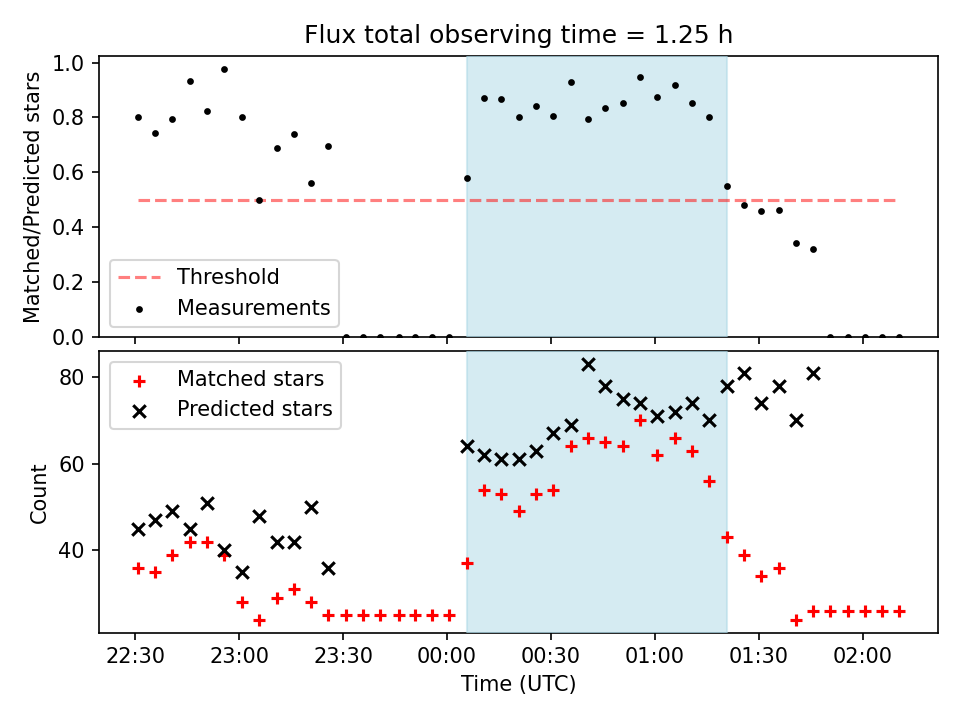 Flux total observing time = 1.25 h

Matched/Predicted stars

1.0
0.8
0.6
0.4
0.2
0.0

Threshold
Measurements

Count

80
60
40

Matched stars
Predicted stars

22:30 23:00 23:30 00:00 00:30 01:00 01:30 02:00

Time (UTC)